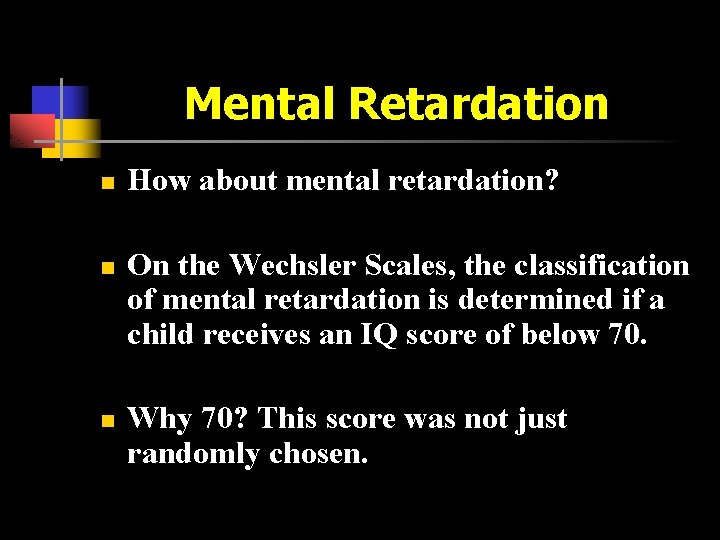 Mental Retardation

■ How about mental retardation?

■ On the Wechsler Scales, the classification of mental retardation is determined if a child receives an IQ score of below 70.

■ Why 70? This score was not just randomly chosen.